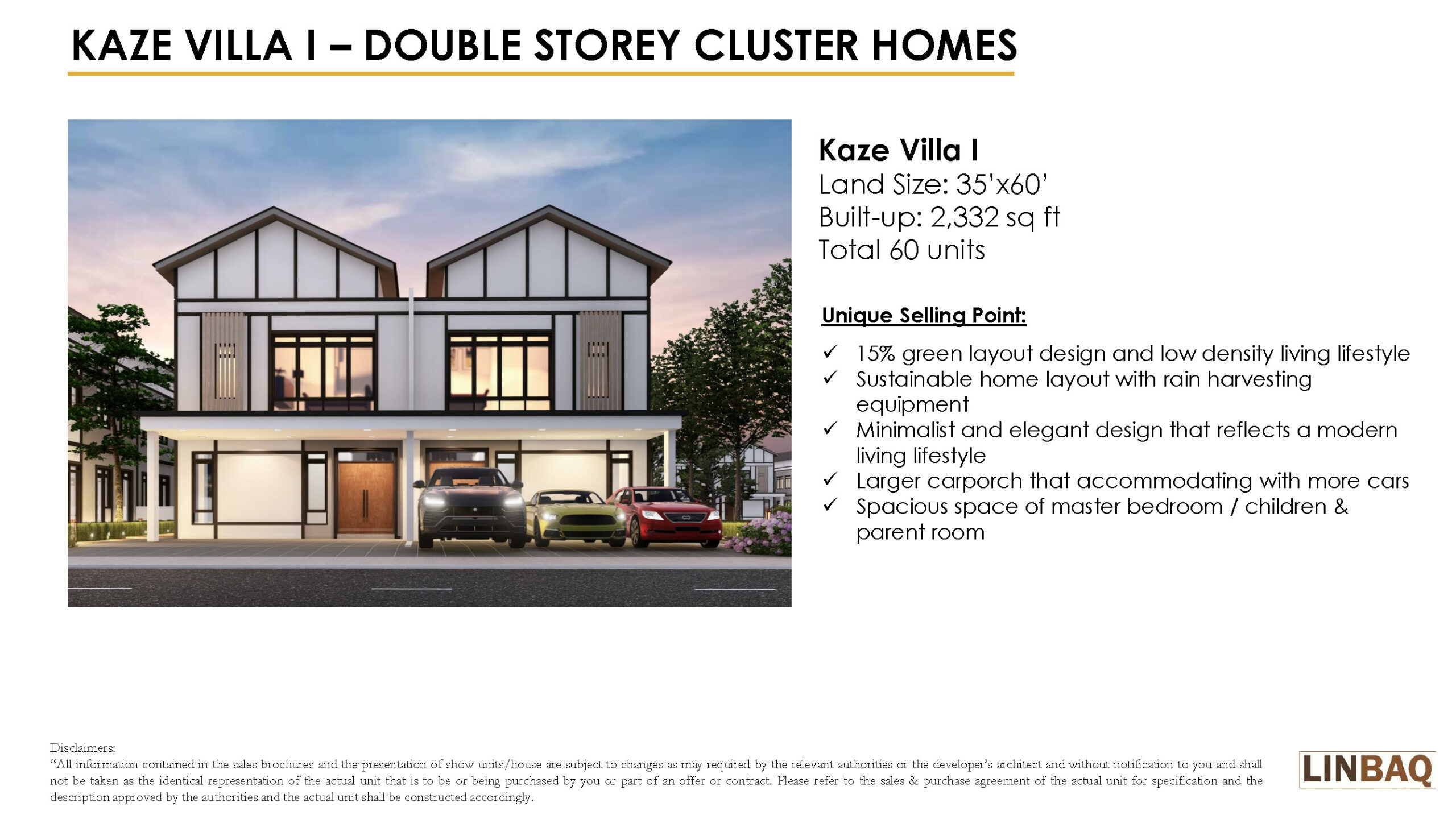 KAZE VILLA I – DOUBLE STOREY CLUSTER HOMES

Kaze Villa I
Land Size: 35'x60'
Built-up: 2,332 sq ft
Total 60 units

Unique Selling Point:

✓ 15% green layout design and low density living lifestyle
✓ Sustainable home layout with rain harvesting equipment
✓ Minimalist and elegant design that reflects a modern living lifestyle
✓ Larger carporch that accommodating with more cars
✓ Spacious space of master bedroom / children & parent room

Disclaimers:
"All information contained in the sales brochures and the presentation of show units/house are subject to changes as may required by the relevant authorities or the developer's architect and without notification to you and shall not be taken as the identical representation of the actual unit that is to be or being purchased by you or part of an offer or contract. Please refer to the sales & purchase agreement of the actual unit for specification and the description approved by the authorities and the actual unit shall be constructed accordingly.

LINBAQ